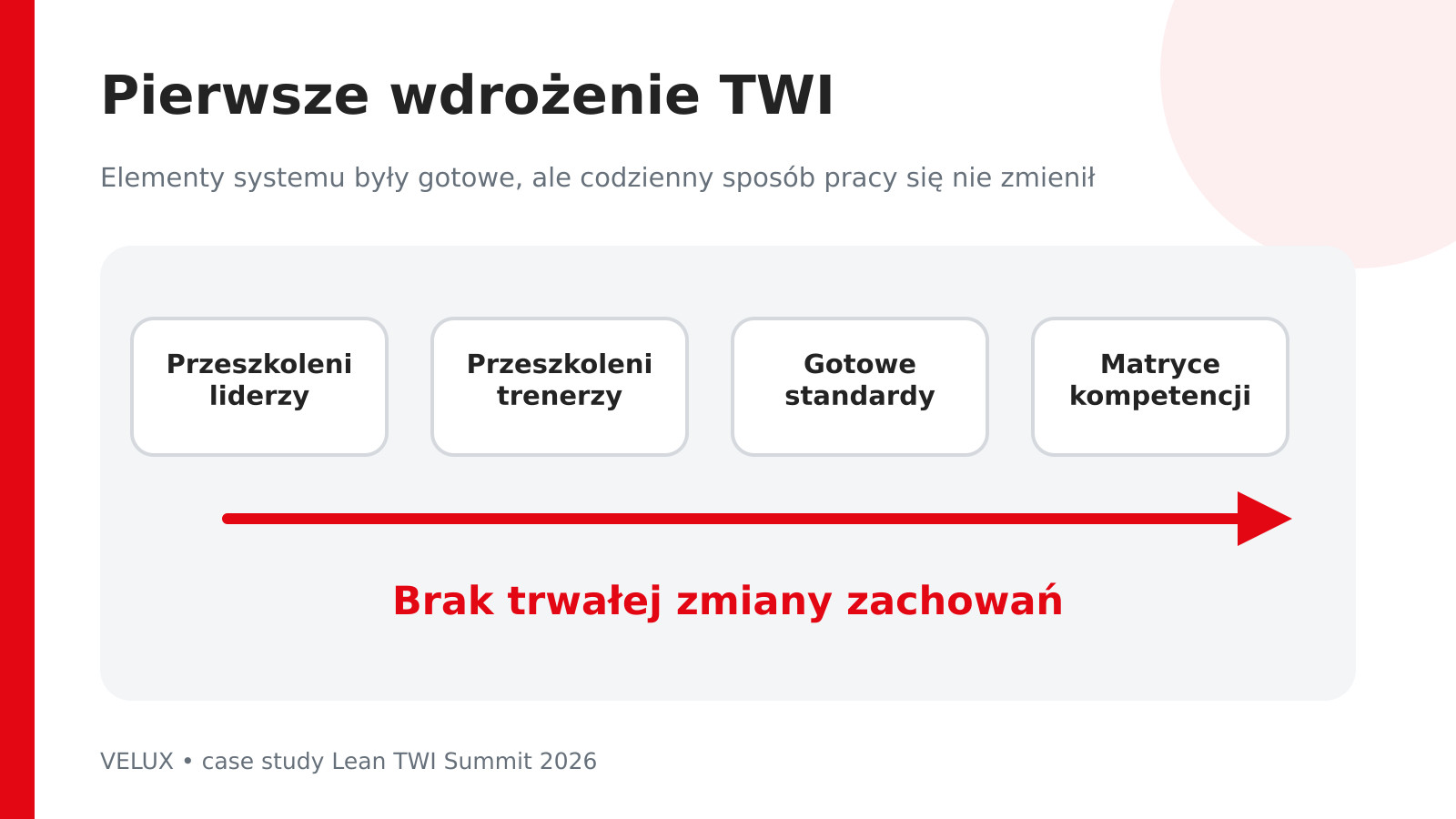 Pierwsze wdrożenie TWI

Elementy systemu były gotowe, ale codzienny sposób pracy się nie zmienił

Przeszkoleni liderzy

Przeszkoleni trenerzy

Gotowe standardy

Matryce kompetencji

Brak trwałej zmiany zachowań

VELUX • case study Lean TWI Summit 2026